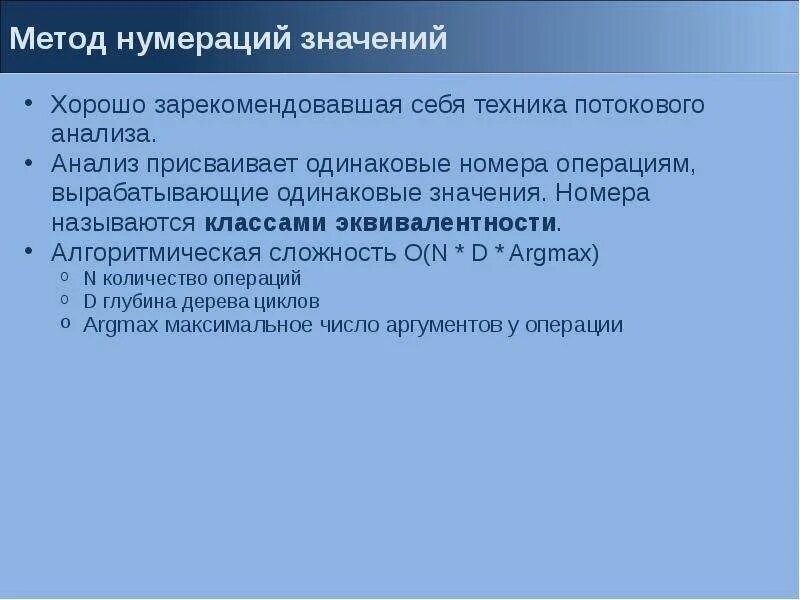 Метод нумераций значений

• Хорошо зарекомендовавшая себя техника потокового анализа.
• Анализ присваивает одинаковые номера операциям, вырабатывающие одинаковые значения. Номера называются **классами эквивалентности**.
• Алгоритмическая сложность O(N * D * Argmax)
  o N количество операций
  o D глубина дерева циклов
  o Argmax максимальное число аргументов у операции